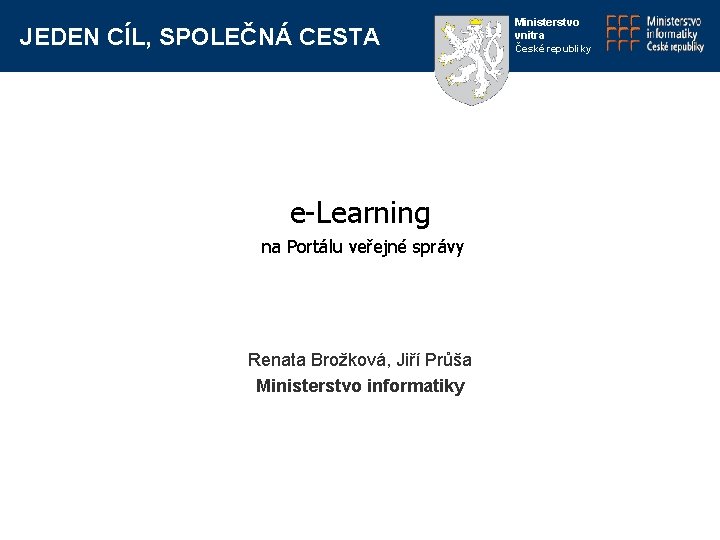 JEDEN CÍL, SPOLEČNÁ CESTA

Ministerstvo vnitra České republiky

Ministerstvo informatiky České republiky

e-Learning

na Portálu veřejné správy

Renata Brožková, Jiří Průša

Ministerstvo informatiky